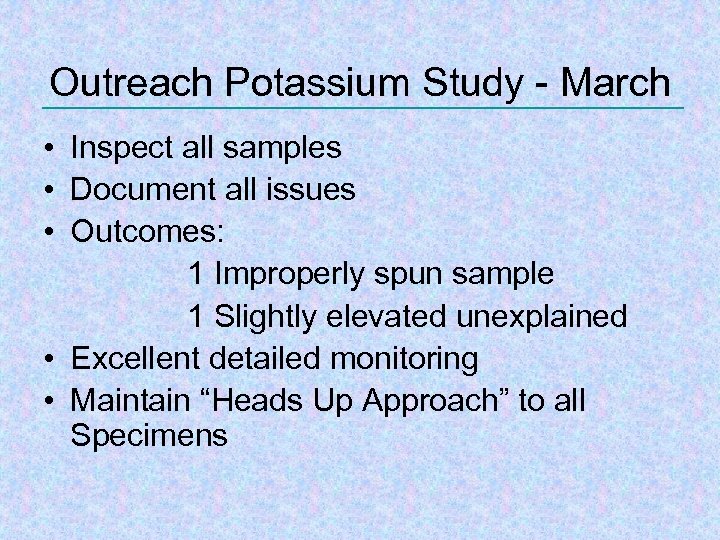 Outreach Potassium Study - March

• Inspect all samples
• Document all issues
• Outcomes:
1 Improperly spun sample
1 Slightly elevated unexplained
• Excellent detailed monitoring
• Maintain “Heads Up Approach” to all Specimens